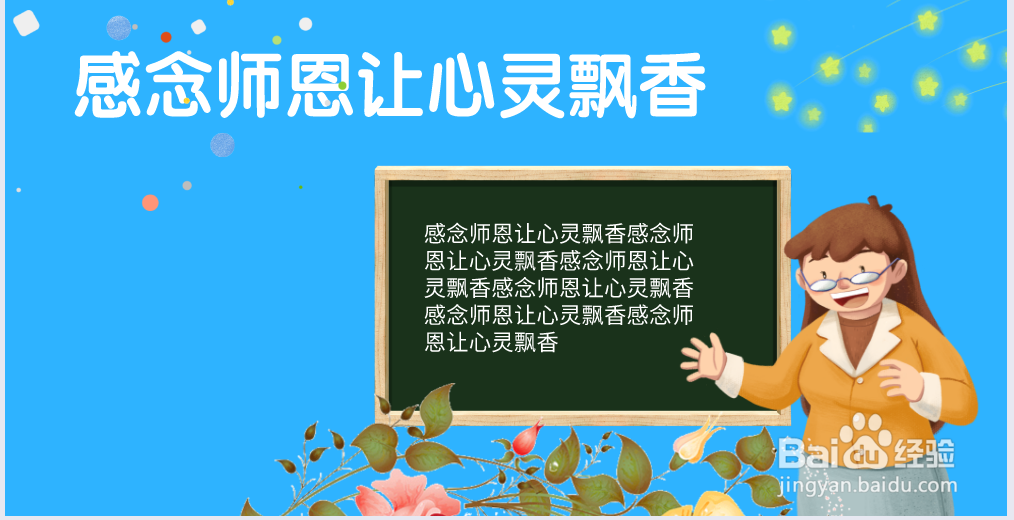 感念师恩让心灵飘香

感念师恩让心灵飘香感念师恩让心灵飘香感念师恩让心灵飘香感念师恩让心灵飘香感念师恩让心灵飘香感念师恩让心灵飘香

Baidu经验
jingyan.baidu.com